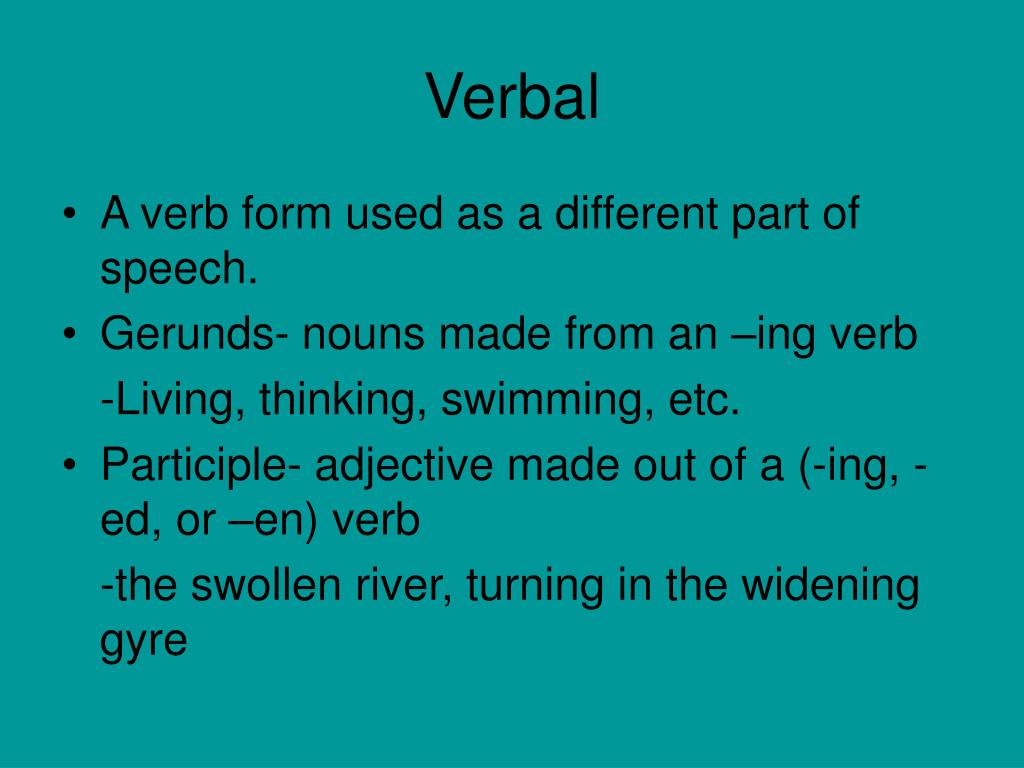 Verbal

• A verb form used as a different part of speech.
• Gerunds- nouns made from an –ing verb
-Living, thinking, swimming, etc.
• Participle- adjective made out of a (-ing, -ed, or –en) verb
-the swollen river, turning in the widening gyre